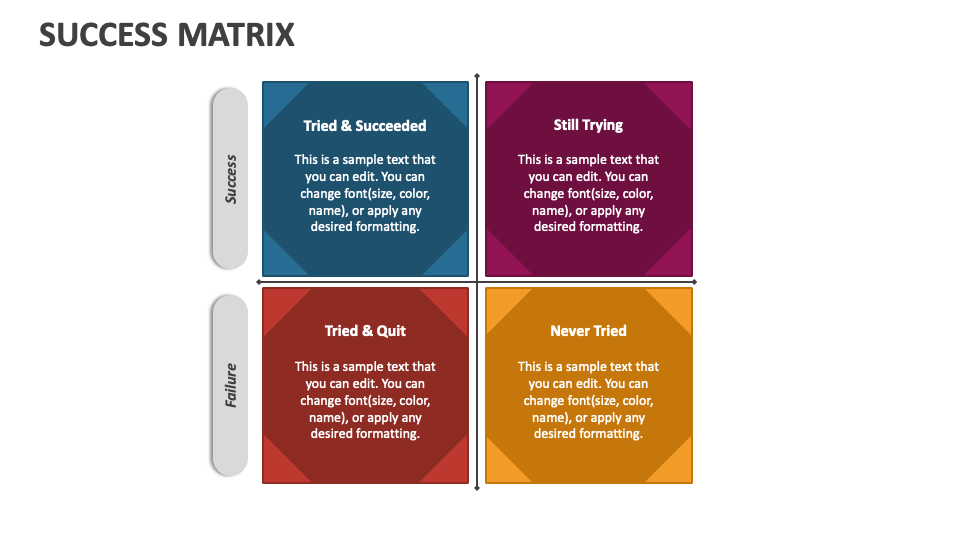 SUCCESS MATRIX

Success

Tried & Succeeded

This is a sample text that you can edit. You can change font(size, color, name), or apply any desired formatting.

Still Trying

This is a sample text that you can edit. You can change font(size, color, name), or apply any desired formatting.

Failure

Tried & Quit

This is a sample text that you can edit. You can change font(size, color, name), or apply any desired formatting.

Never Tried

This is a sample text that you can edit. You can change font(size, color, name), or apply any desired formatting.